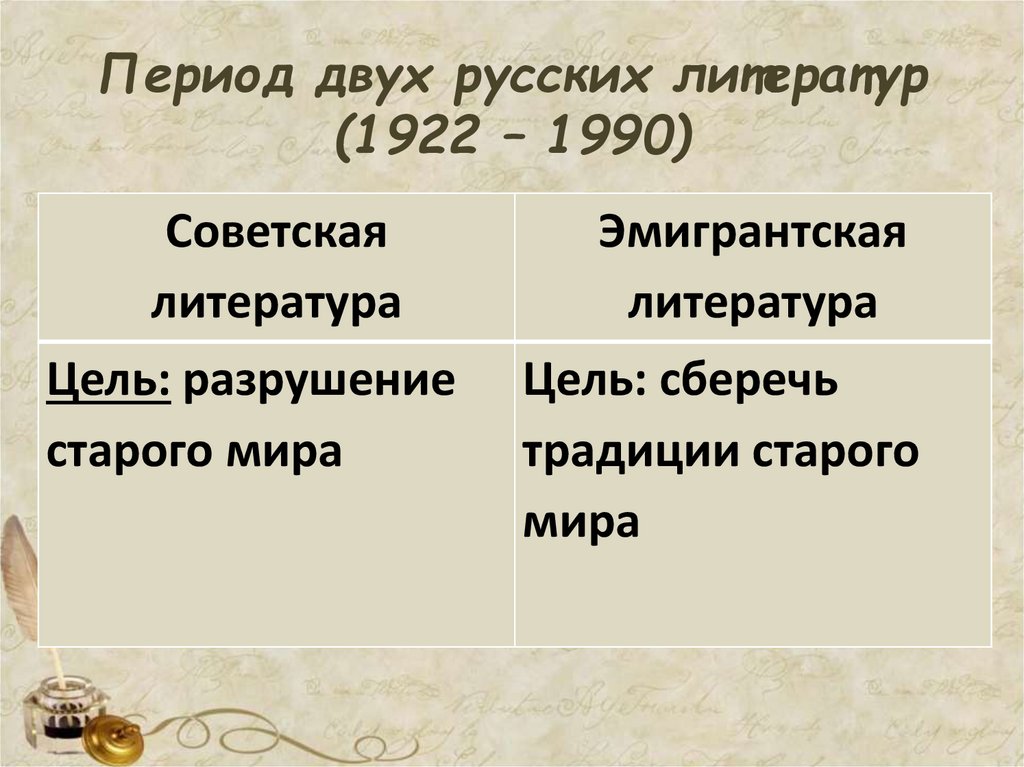 Период двух русских литератур (1922 – 1990)

| Советская литература | Эмигрантская литература |
|---|---|
| Цель: разрушение старого мира | Цель: сберечь традиции старого мира |